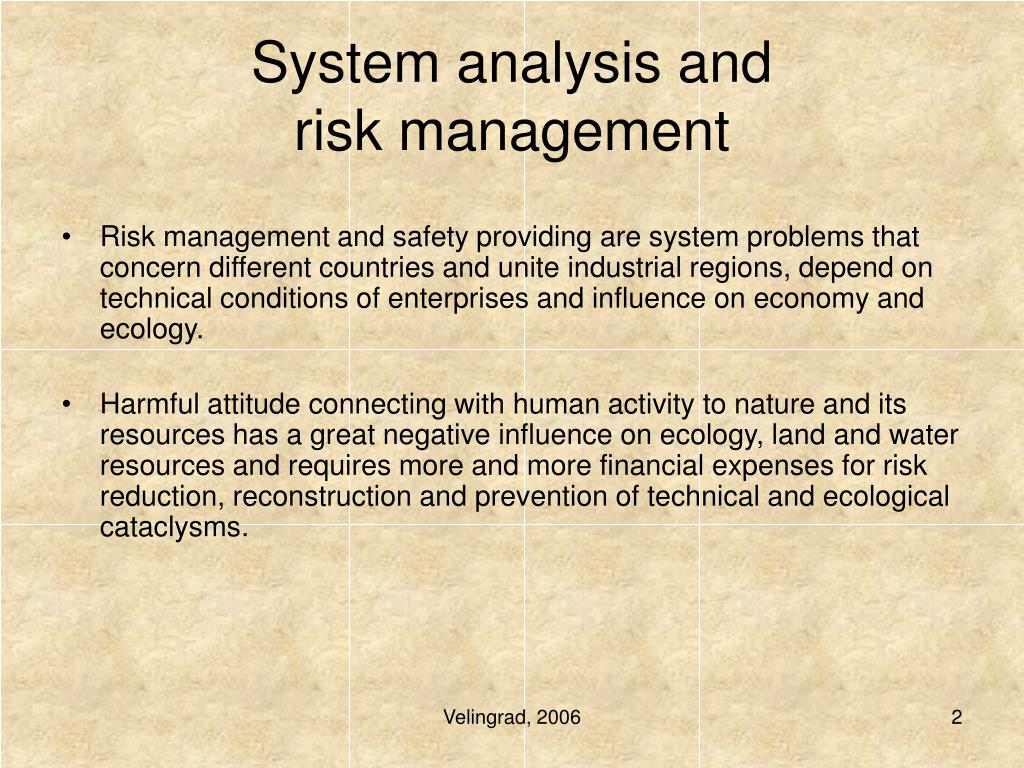 System analysis and risk management

• Risk management and safety providing are system problems that concern different countries and unite industrial regions, depend on technical conditions of enterprises and influence on economy and ecology.

• Harmful attitude connecting with human activity to nature and its resources has a great negative influence on ecology, land and water resources and requires more and more financial expenses for risk reduction, reconstruction and prevention of technical and ecological cataclysms.

Velingrad, 2006

2